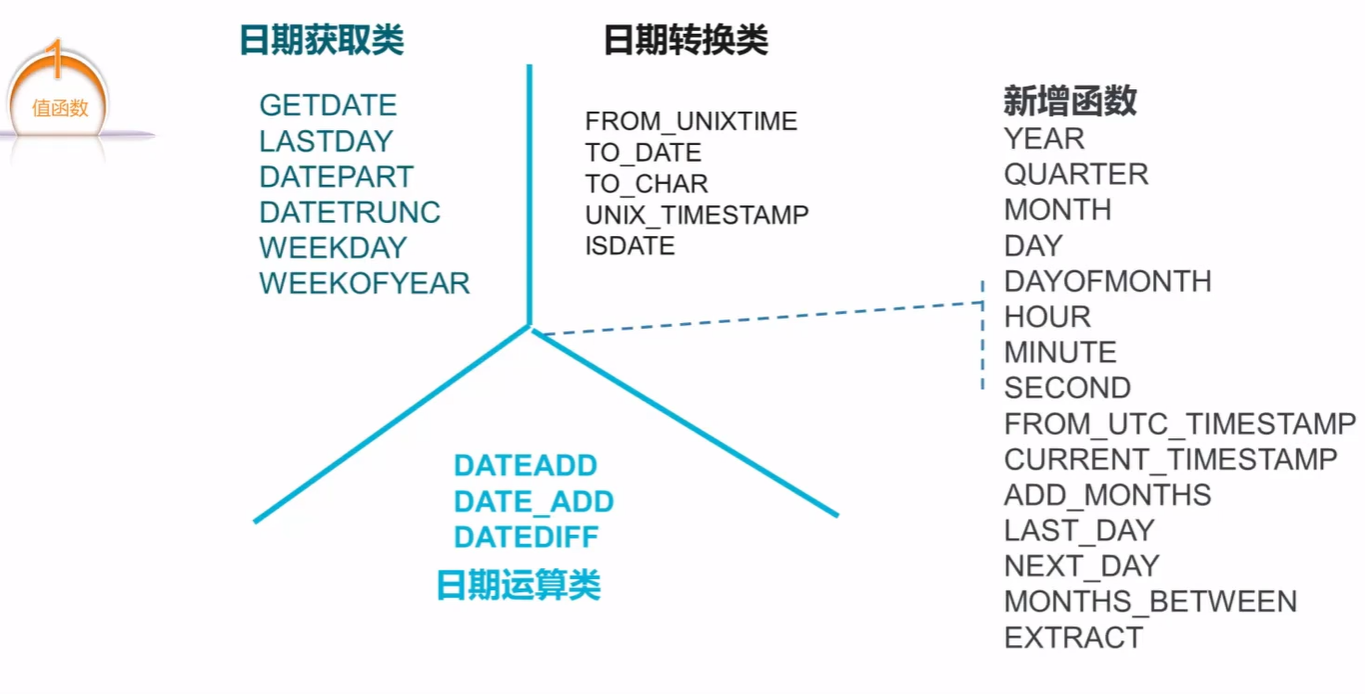 1
值函数

日期获取类

GETDATE
LASTDAY
DATEPART
DATETRUNC
WEEKDAY
WEEKOFYEAR

日期转换类

FROM_UNIXTIME
TO_DATE
TO_CHAR
UNIX_TIMESTAMP
ISDATE

DATEADD
DATE_ADD
DATEDIFF

日期运算类

新增函数
YEAR
QUARTER
MONTH
DAY
DAYOFMONTH
HOUR
MINUTE
SECOND
FROM_UTC_TIMESTAMP
CURRENT_TIMESTAMP
ADD_MONTHS
LAST_DAY
NEXT_DAY
MONTHS_BETWEEN
EXTRACT